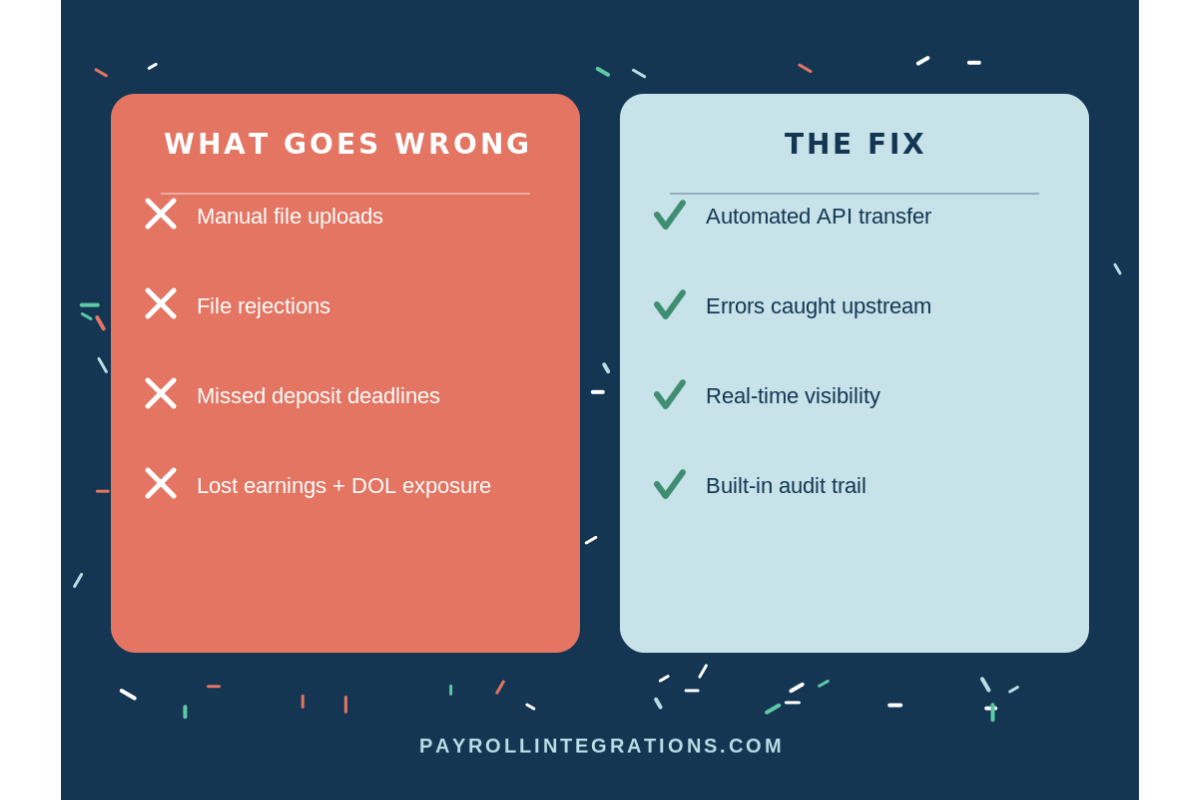 WHAT GOES WRONG

Manual file uploads

File rejections

Missed deposit deadlines

Lost earnings + DOL exposure

THE FIX

Automated API transfer

Errors caught upstream

Real-time visibility

Built-in audit trail

PAYROLLINTEGRATIONS.COM